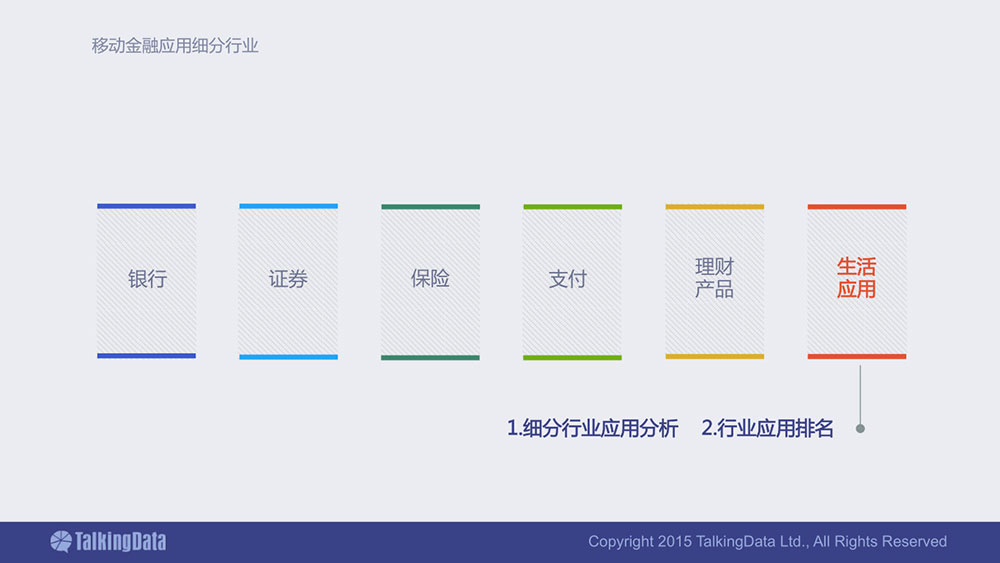 移动金融应用细分行业

银行

证券

保险

支付

理财产品

生活应用

1.细分行业应用分析　2.行业应用排名

TalkingData

Copyright 2015 TalkingData Ltd., All Rights Reserved